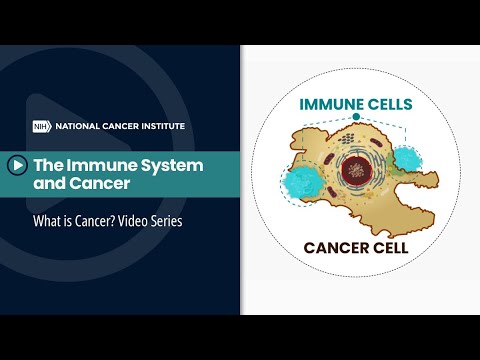 NIH NATIONAL CANCER INSTITUTE

The Immune System and Cancer

What is Cancer? Video Series

IMMUNE CELLS

CANCER CELL